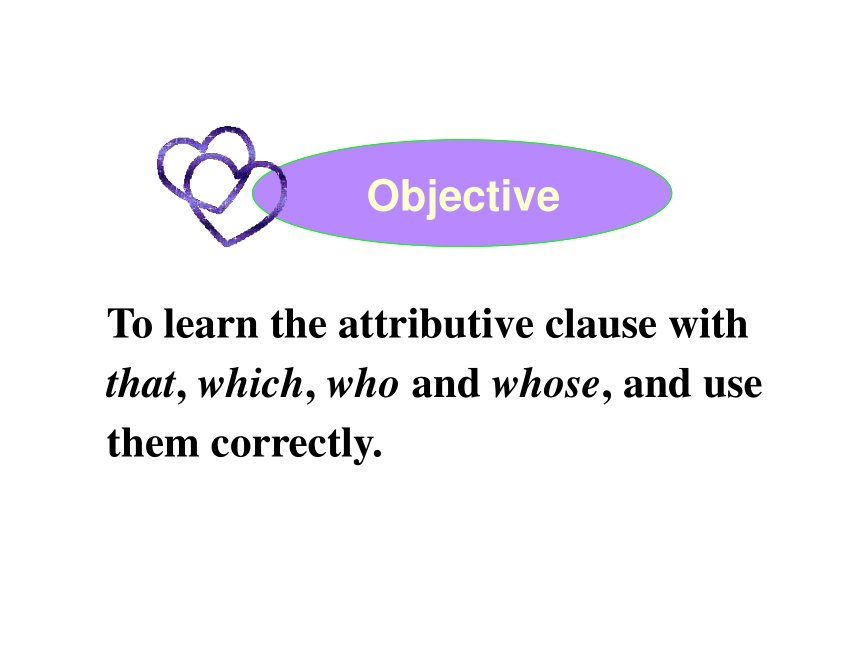 Objective

To learn the attributive clause with that, which, who and whose, and use them correctly.